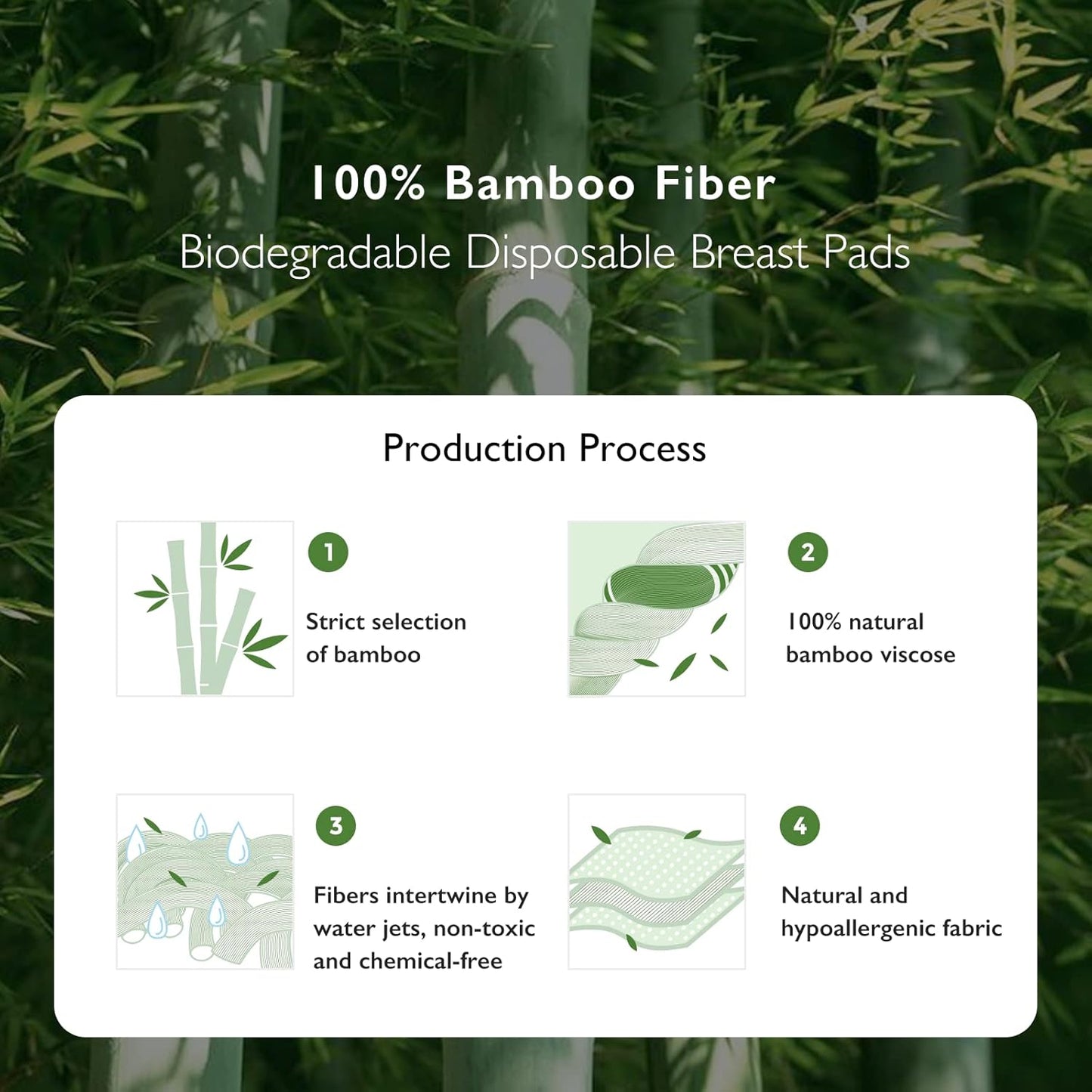 100% Bamboo Fiber
Biodegradable Disposable Breast Pads

Production Process

1
Strict selection of bamboo

2
100% natural bamboo viscose

3
Fibers intertwine by water jets, non-toxic and chemical-free

4
Natural and hypoallergenic fabric